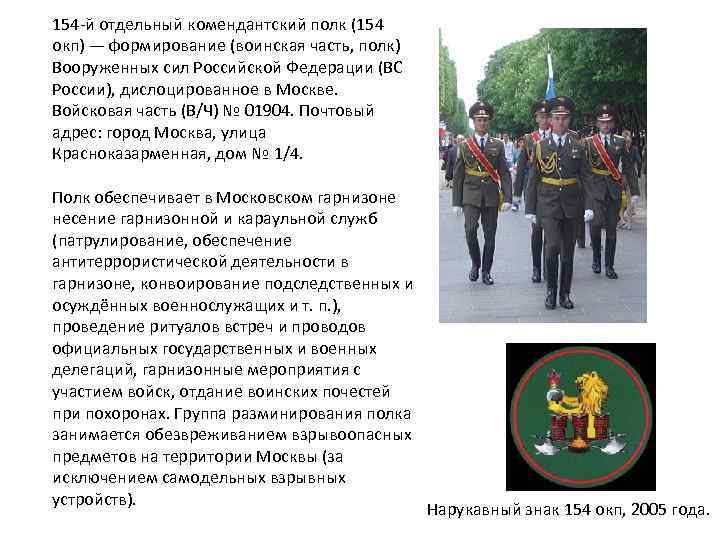 154-й отдельный комендантский полк (154 окп) — формирование (воинская часть, полк) Вооруженных сил Российской Федерации (ВС России), дислоцированное в Москве. Войсковая часть (В/Ч) № 01904. Почтовый адрес: город Москва, улица Красноказарменная, дом № 1/4.

Полк обеспечивает в Московском гарнизоне несение гарнизонной и караульной служб (патрулирование, обеспечение антитеррористической деятельности в гарнизоне, конвоирование подследственных и осуждённых военнослужащих и т. п.), проведение ритуалов встреч и проводов официальных государственных и военных делегаций, гарнизонные мероприятия с участием войск, отдание воинских почестей при похоронах. Группа разминирования полка занимается обезвреживанием взрывоопасных предметов на территории Москвы (за исключением самодельных взрывных устройств).

Нарукавный знак 154 окп, 2005 года.